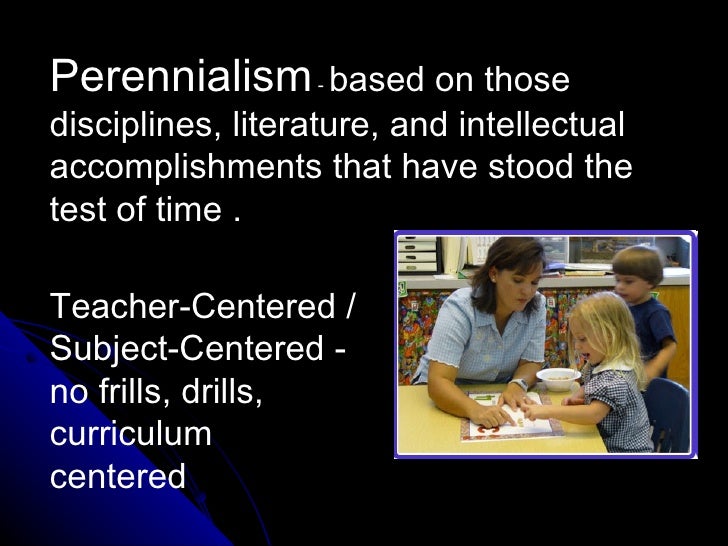 Perennialism - based on those disciplines, literature, and intellectual accomplishments that have stood the test of time .

Teacher-Centered / Subject-Centered - no frills, drills, curriculum centered